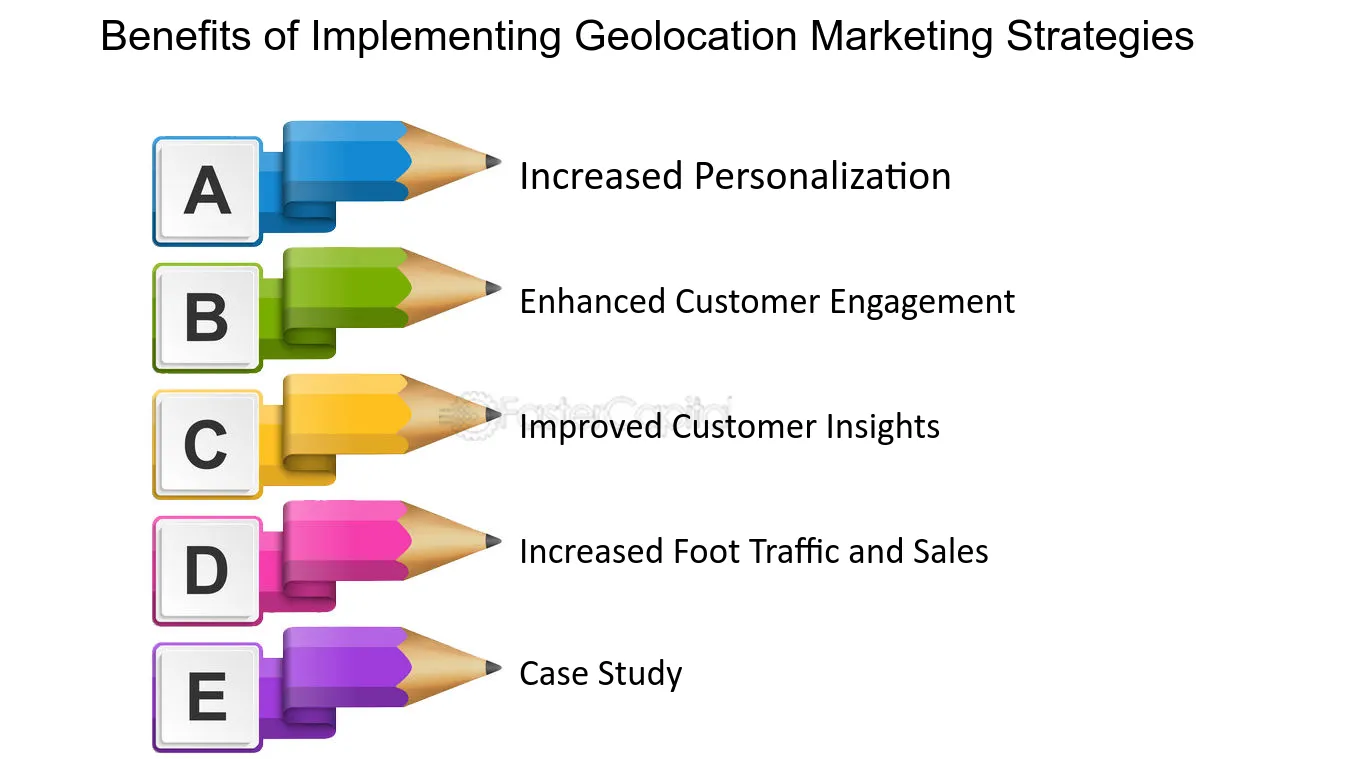 Benefits of Implementing Geolocation Marketing Strategies

A
Increased Personalization

B
Enhanced Customer Engagement

C
Improved Customer Insights

D
Increased Foot Traffic and Sales

E
Case Study

FasterCapital